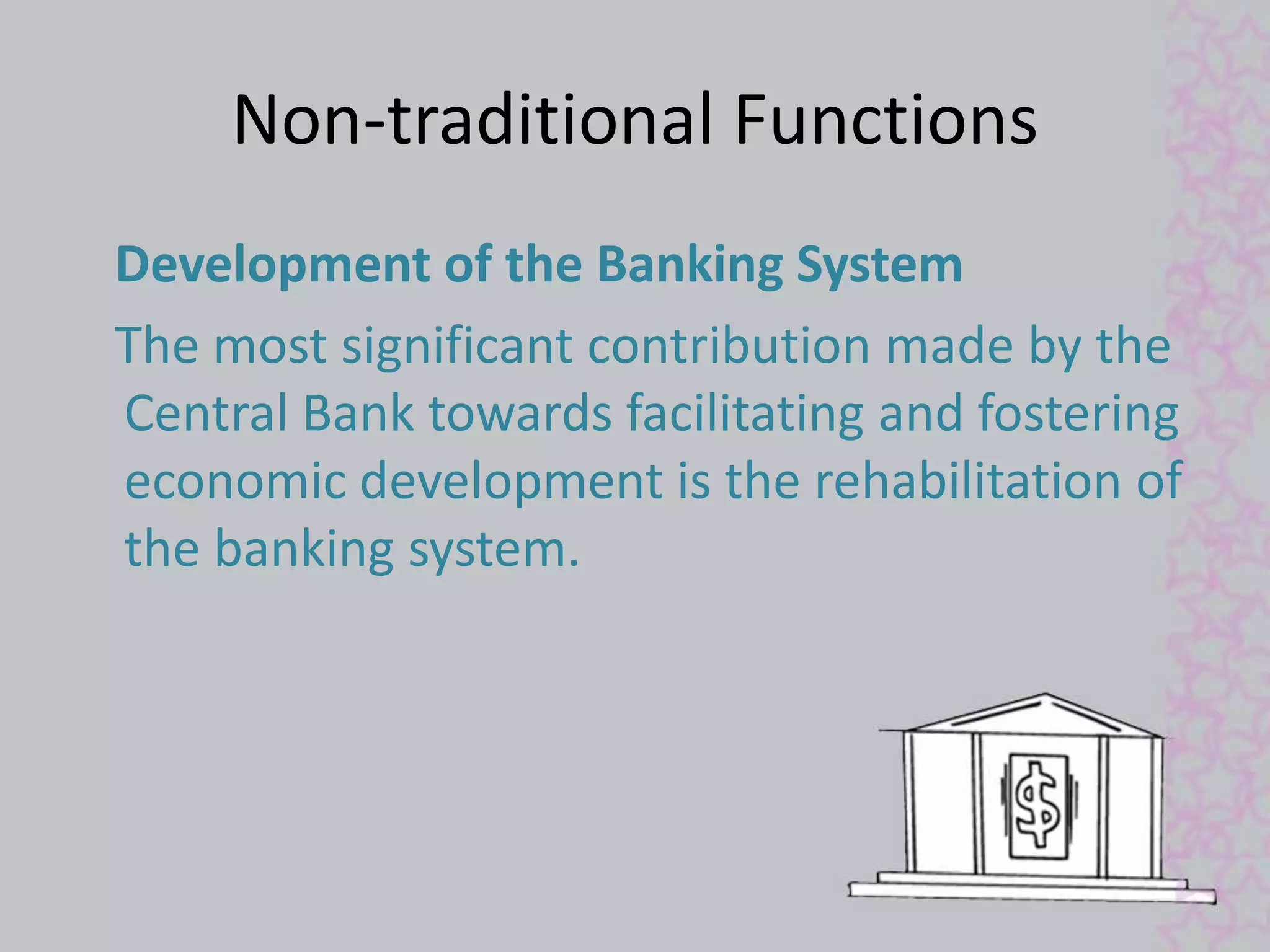 Non-traditional Functions

Development of the Banking System

The most significant contribution made by the Central Bank towards facilitating and fostering economic development is the rehabilitation of the banking system.

$